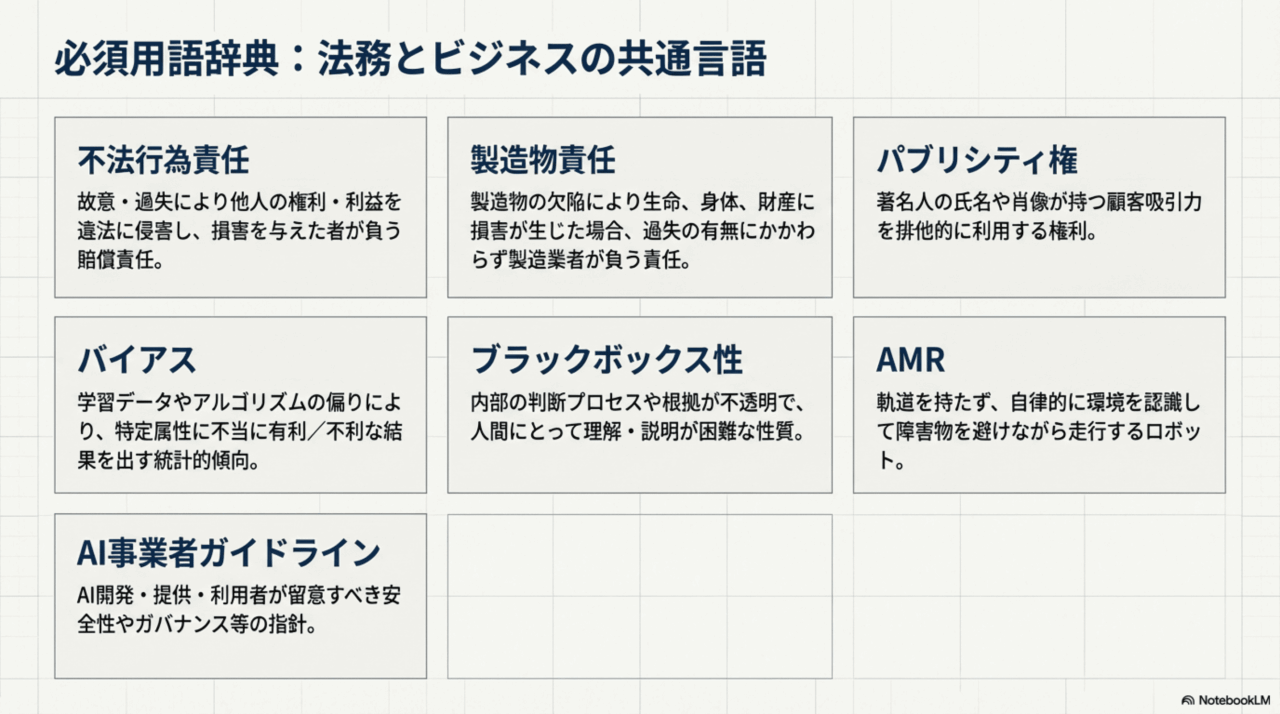 必須用語辞典：法務とビジネスの共通言語

不法行為責任

故意・過失により他人の権利・利益を違法に侵害し、損害を与えた者が負う賠償責任。

製造物責任

製造物の欠陥により生命、身体、財産に損害が生じた場合、過失の有無にかかわらず製造業者が負う責任。

パブリシティ権

著名人の氏名や肖像が持つ顧客吸引力を排他的に利用する権利。

バイアス

学習データやアルゴリズムの偏りにより、特定属性に不当に有利／不利な結果を出す統計的傾向。

ブラックボックス性

内部の判断プロセスや根拠が不透明で、人間にとって理解・説明が困難な性質。

AMR

軌道を持たず、自律的に環境を認識して障害物を避けながら走行するロボット。

AI事業者ガイドライン

AI開発・提供・利用者が留意すべき安全性やガバナンス等の指針。

NotebookLM